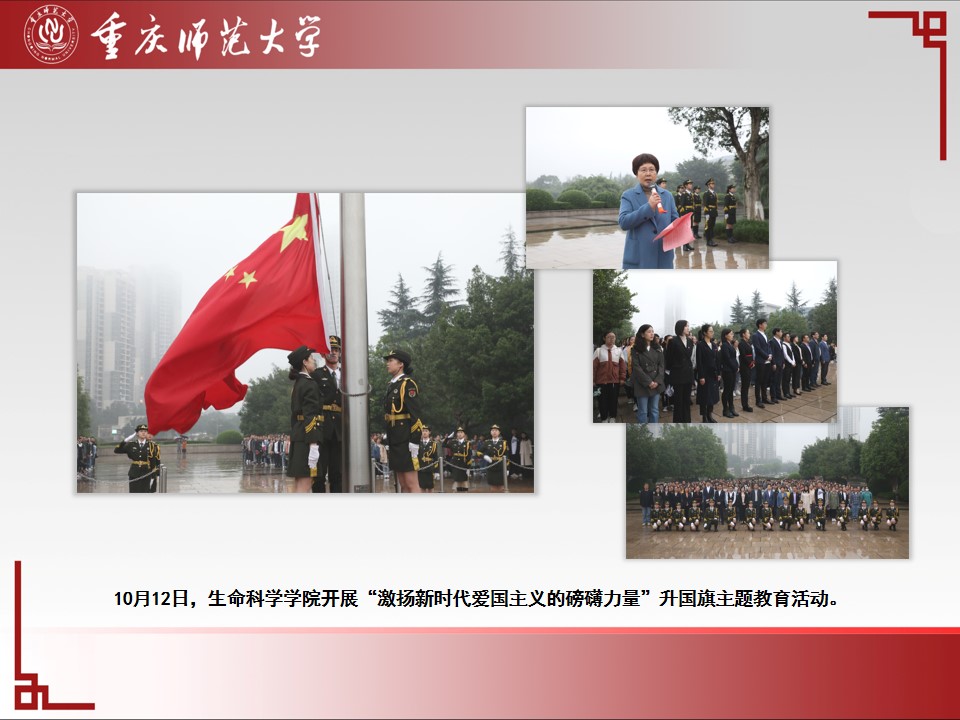 重庆师范大学

10月12日，生命科学学院开展“激扬新时代爱国主义的磅礴力量”升国旗主题教育活动。